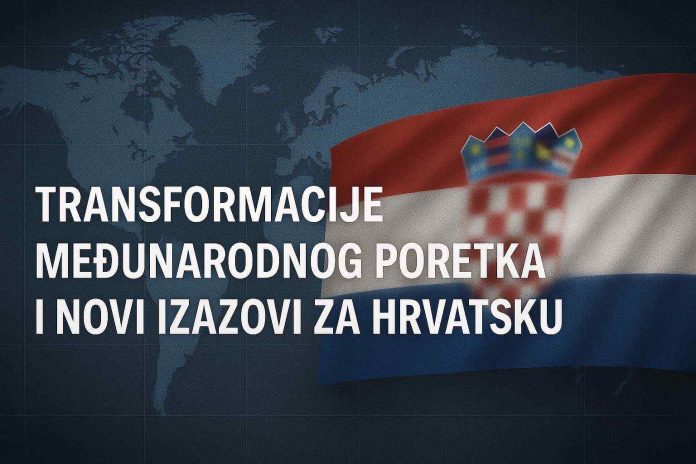 TRANSFORMACIJE MEĐUNARODNOG PORETKA I NOVI IZAZOVI ZA HRVATSKU